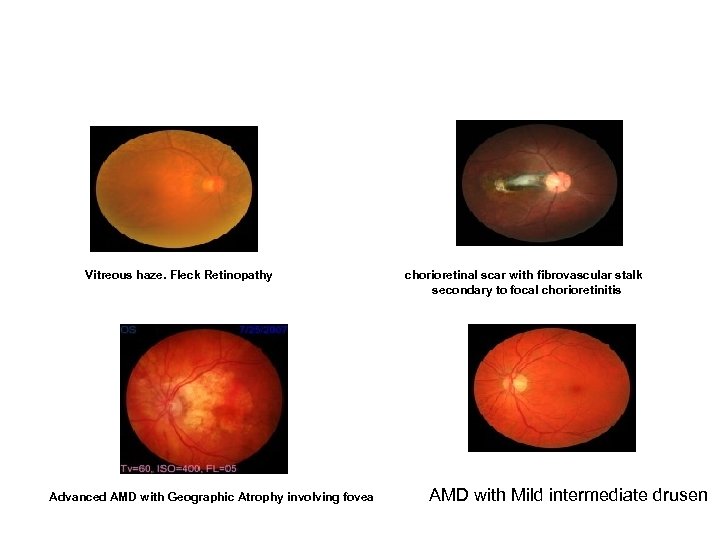 Vitreous haze. Fleck Retinopathy

chorioretinal scar with fibrovascular stalk secondary to focal chorioretinitis

OS

7/25/2007

Tv=60, ISO=400, FL=05

Advanced AMD with Geographic Atrophy involving fovea

AMD with Mild intermediate drusen